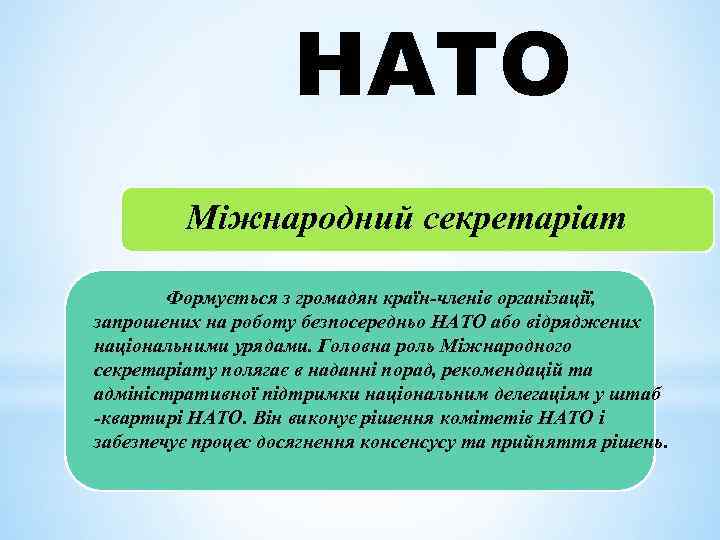 НАТО

Міжнародний секретаріат

Формується з громадян країн-членів організації, запрошених на роботу безпосередньо НАТО або відряджених національними урядами. Головна роль Міжнародного секретаріату полягає в наданні порад, рекомендацій та адміністративної підтримки національним делегаціям у штаб -квартирі НАТО. Він виконує рішення комітетів НАТО і забезпечує процес досягнення консенсусу та прийняття рішень.